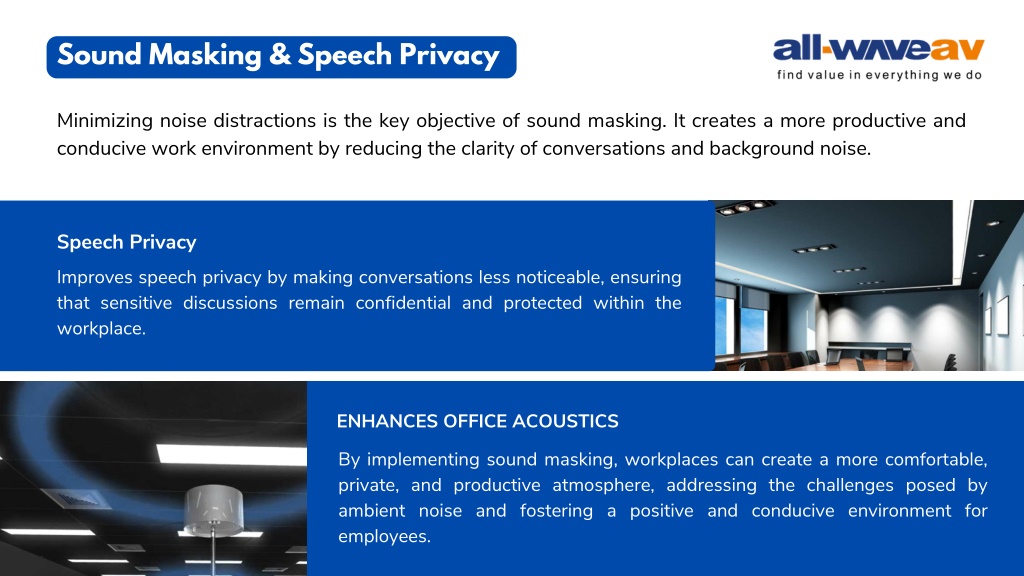 Sound Masking & Speech Privacy

all-waveav
find value in everything we do

Minimizing noise distractions is the key objective of sound masking. It creates a more productive and conducive work environment by reducing the clarity of conversations and background noise.

Speech Privacy

Improves speech privacy by making conversations less noticeable, ensuring that sensitive discussions remain confidential and protected within the workplace.

ENHANCES OFFICE ACOUSTICS

By implementing sound masking, workplaces can create a more comfortable, private, and productive atmosphere, addressing the challenges posed by ambient noise and fostering a positive and conducive environment for employees.